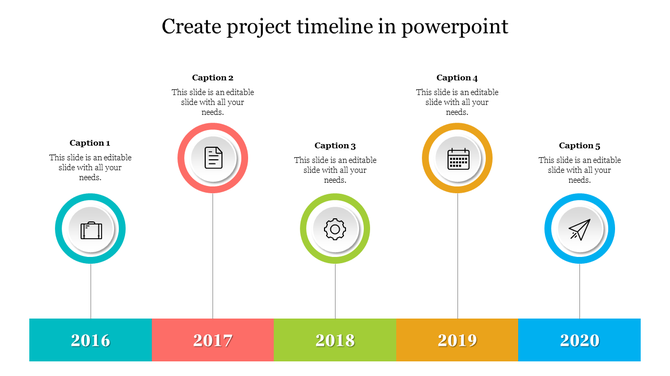 Create project timeline in powerpoint

Caption 1
This slide is an editable slide with all your needs.

Caption 2
This slide is an editable slide with all your needs.

Caption 3
This slide is an editable slide with all your needs.

Caption 4
This slide is an editable slide with all your needs.

Caption 5
This slide is an editable slide with all your needs.

2016 2017 2018 2019 2020